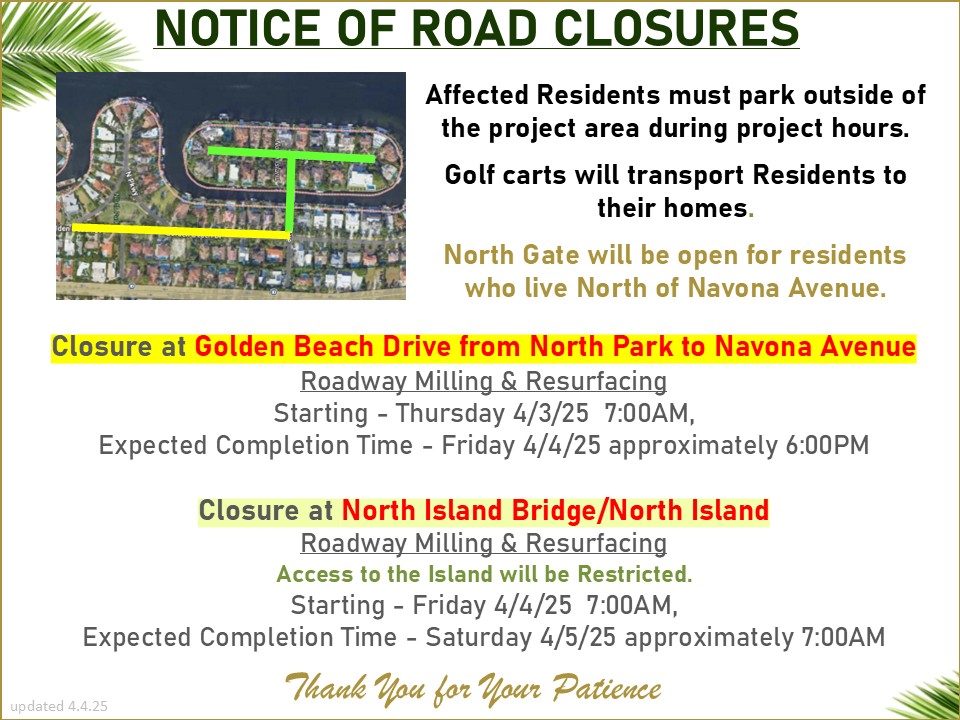 NOTICE OF ROAD CLOSURES

Affected Residents must park outside of the project area during project hours.

Golf carts will transport Residents to their homes.

North Gate will be open for residents who live North of Navona Avenue.

Closure at Golden Beach Drive from North Park to Navona Avenue
Roadway Milling & Resurfacing
Starting - Thursday 4/3/25 7:00AM,
Expected Completion Time - Friday 4/4/25 approximately 6:00PM

Closure at North Island Bridge/North Island
Roadway Milling & Resurfacing
Access to the Island will be Restricted.
Starting - Friday 4/4/25 7:00AM,
Expected Completion Time - Saturday 4/5/25 approximately 7:00AM

Thank You for Your Patience

updated 4.4.25